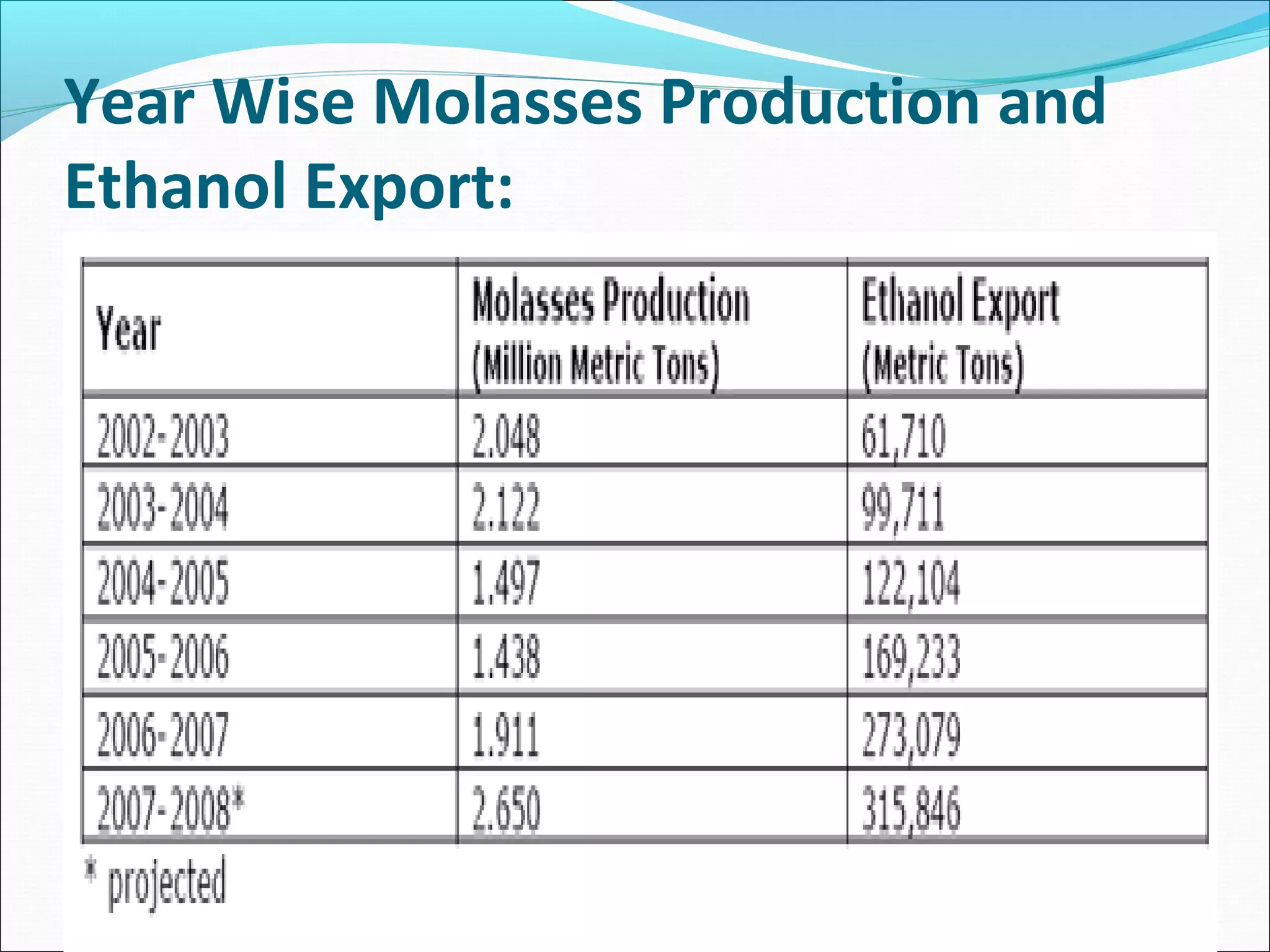 Year Wise Molasses Production and Ethanol Export:

| Year | Molasses Production (Million Metric Tons) | Ethanol Export (Metric Tons) |
|---|---|---|
| 2002-2003 | 2.048 | 61,710 |
| 2003-2004 | 2.122 | 99,711 |
| 2004-2005 | 1.497 | 122,104 |
| 2005-2006 | 1.438 | 169,233 |
| 2006-2007 | 1.911 | 273,079 |
| 2007-2008* | 2.650 | 315,846 |

* projected